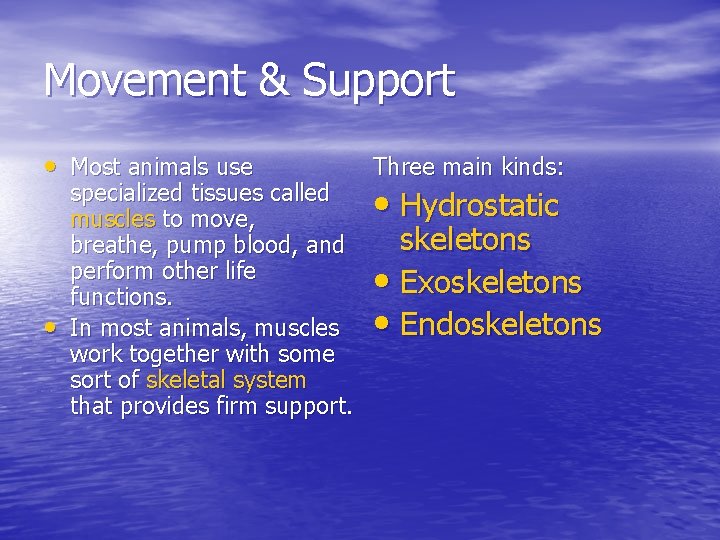 Movement & Support

• Most animals use specialized tissues called muscles to move, breathe, pump blood, and perform other life functions.
• In most animals, muscles work together with some sort of skeletal system that provides firm support.

Three main kinds:

• Hydrostatic skeletons
• Exoskeletons
• Endoskeletons